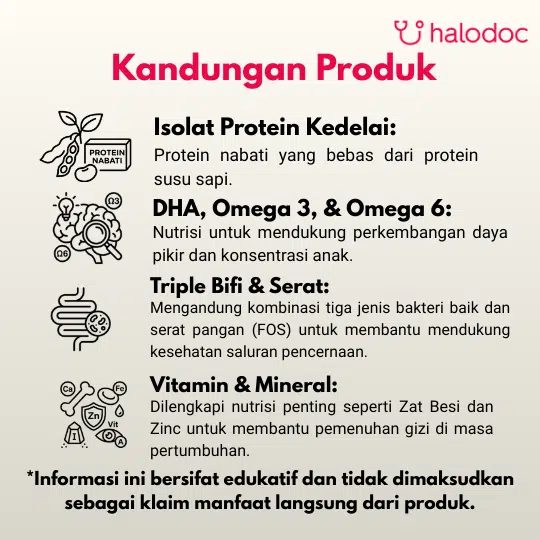 halodoc

Kandungan Produk

PROTEIN NABATI

Isolat Protein Kedelai:
Protein nabati yang bebas dari protein susu sapi.

Ω3

Ω6

DHA, Omega 3, & Omega 6:
Nutrisi untuk mendukung perkembangan daya pikir dan konsentrasi anak.

Triple Bifi & Serat:
Mengandung kombinasi tiga jenis bakteri baik dan serat pangan (FOS) untuk membantu mendukung kesehatan saluran pencernaan.

Ca

Fe

Zn

Vit

I

A

Vitamin & Mineral:
Dilengkapi nutrisi penting seperti Zat Besi dan Zinc untuk membantu pemenuhan gizi di masa pertumbuhan.

*Informasi ini bersifat edukatif dan tidak dimaksudkan sebagai klaim manfaat langsung dari produk.